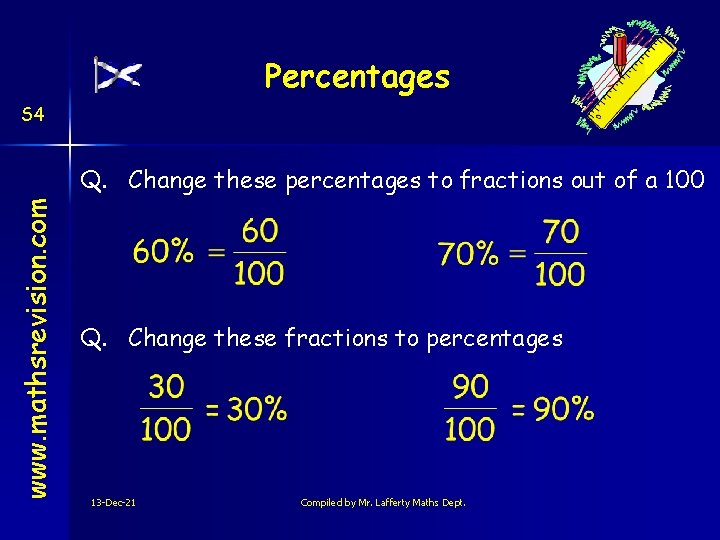 Percentages

S4

www.mathsrevision.com

Q. Change these percentages to fractions out of a 100

$60\% = \frac{60}{100}$

$70\% = \frac{70}{100}$

Q. Change these fractions to percentages

$\frac{30}{100} = 30\%$

$\frac{90}{100} = 90\%$

13-Dec-21

Compiled by Mr. Lafferty Maths Dept.